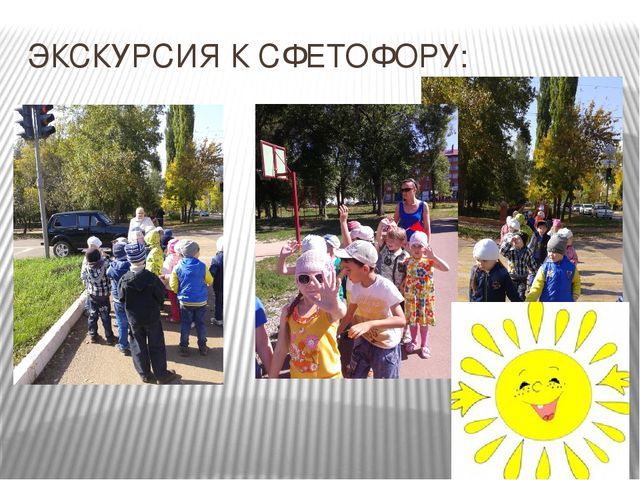 ЭКСКУРСИЯ К СФЕТОФОРУ: